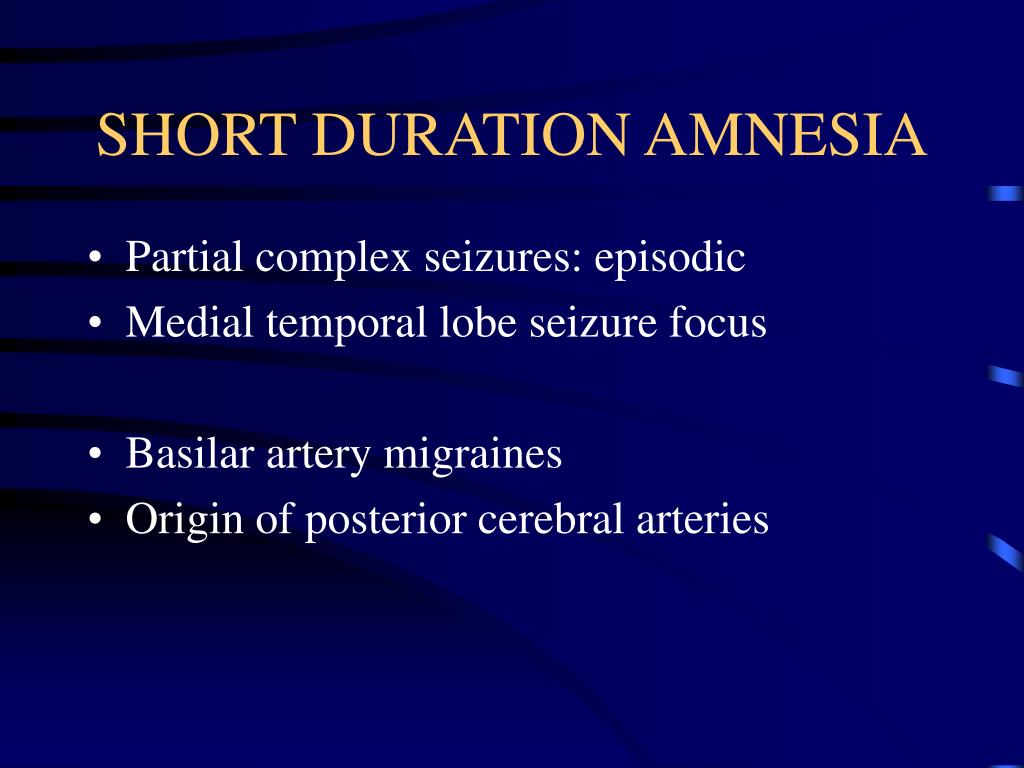 SHORT DURATION AMNESIA

• Partial complex seizures: episodic
• Medial temporal lobe seizure focus

• Basilar artery migraines
• Origin of posterior cerebral arteries